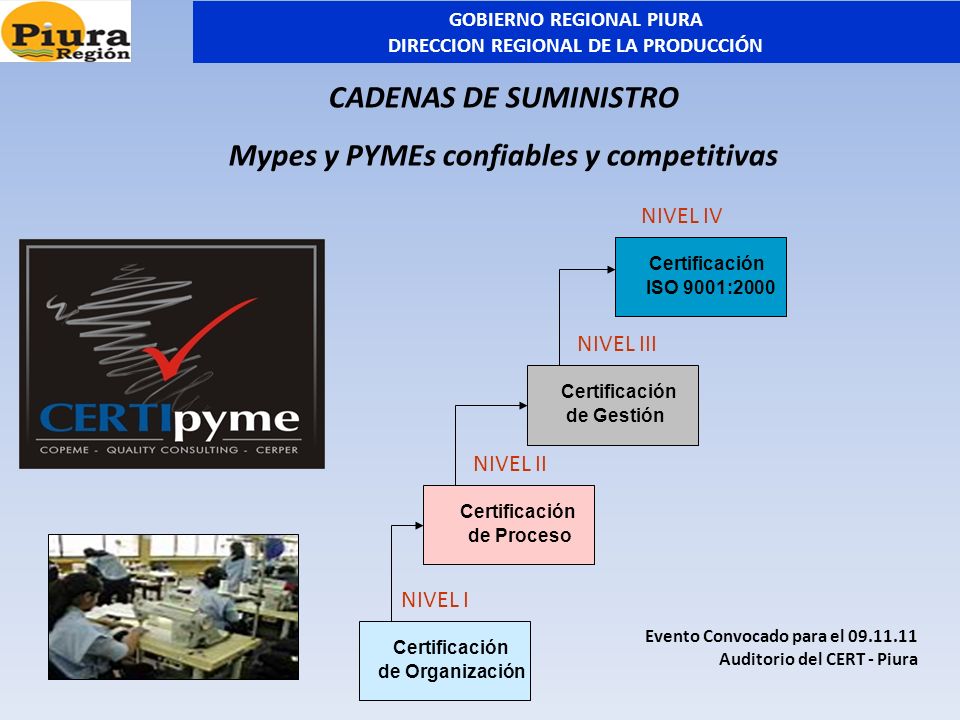 Piura Región

GOBIERNO REGIONAL PIURA
DIRECCION REGIONAL DE LA PRODUCCIÓN

CADENAS DE SUMINISTRO

Mypes y PYMEs confiables y competitivas

CERTIpyme
COPEME - QUALITY CONSULTING - CERPER

NIVEL IV

Certificación ISO 9001:2000

NIVEL III

Certificación de Gestión

NIVEL II

Certificación de Proceso

NIVEL I

Certificación de Organización

Evento Convocado para el 09.11.11
Auditorio del CERT - Piura